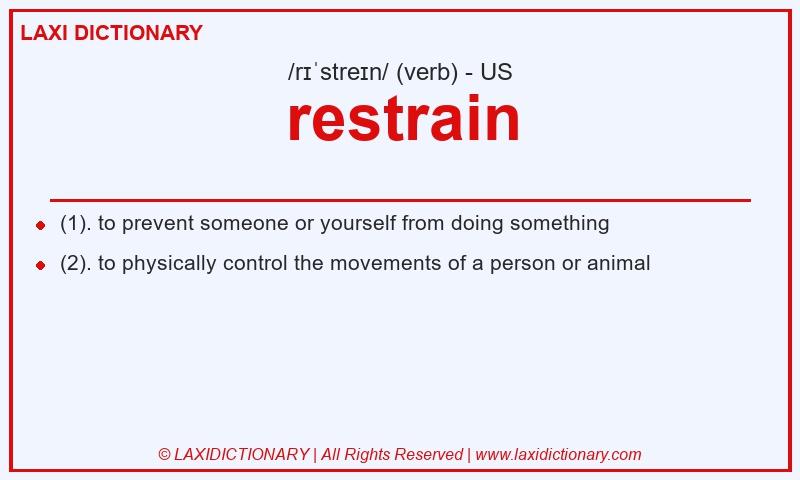 LAXI DICTIONARY

/rɪˈstreɪn/ (verb) - US

restrain

- (1). to prevent someone or yourself from doing something
- (2). to physically control the movements of a person or animal

© LAXIDICTIONARY | All Rights Reserved | www.laxidictionary.com